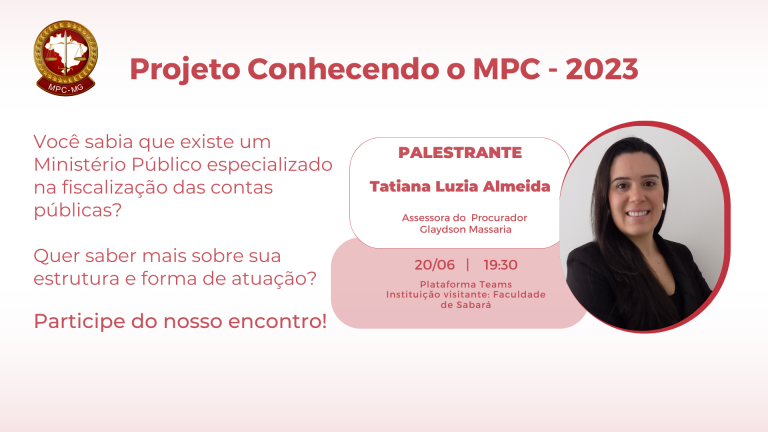 MPC-MG

Projeto Conhecendo o MPC - 2023

Você sabia que existe um Ministério Público especializado na fiscalização das contas públicas?

Quer saber mais sobre sua estrutura e forma de atuação?

Participe do nosso encontro!

PALESTRANTE

Tatiana Luzia Almeida

Assessora do Procurador Glaydson Massaria

20/06 | 19:30

Plataforma Teams
Instituição visitante: Faculdade de Sabará